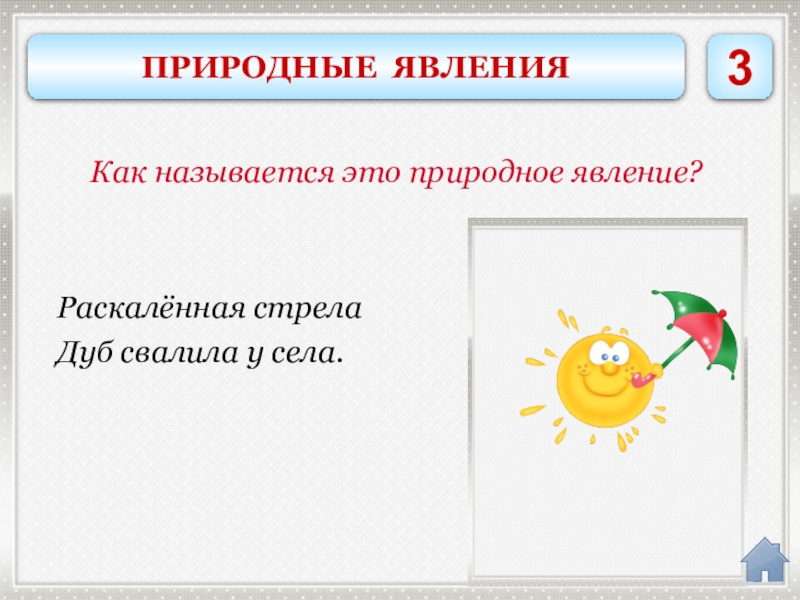 ПРИРОДНЫЕ ЯВЛЕНИЯ

3

Как называется это природное явление?

Раскалённая стрела
Дуб свалила у села.